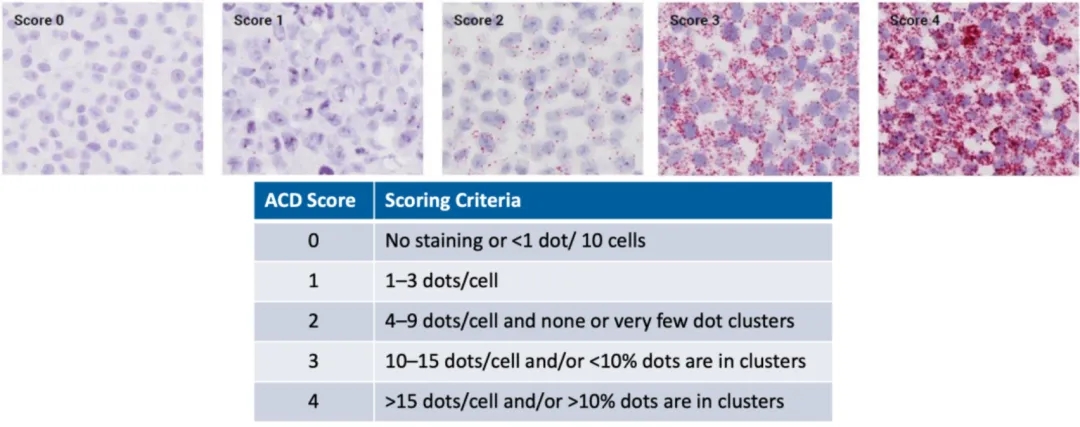 Score 0

Score 1

Score 2

Score 3

Score 4

| ACD Score | Scoring Criteria |
|---|---|
| 0 | No staining or <1 dot/ 10 cells |
| 1 | 1–3 dots/cell |
| 2 | 4–9 dots/cell and none or very few dot clusters |
| 3 | 10–15 dots/cell and/or <10% dots are in clusters |
| 4 | >15 dots/cell and/or >10% dots are in clusters |